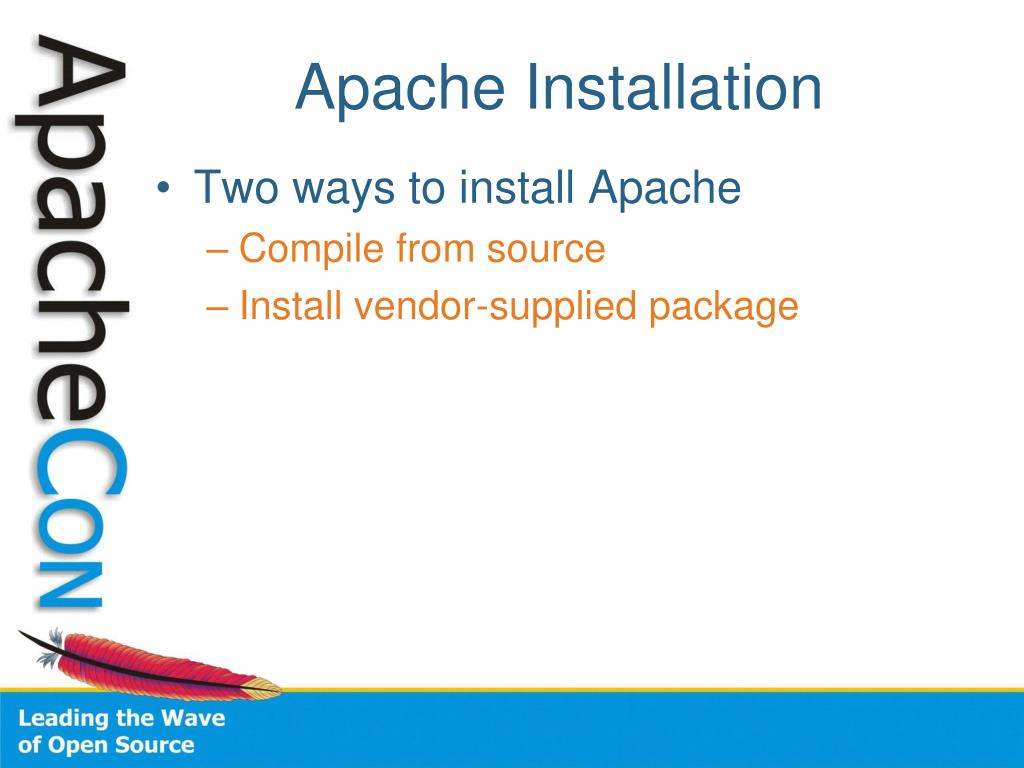 ApacheCon

Apache Installation

• Two ways to install Apache
– Compile from source
– Install vendor-supplied package

Leading the Wave of Open Source